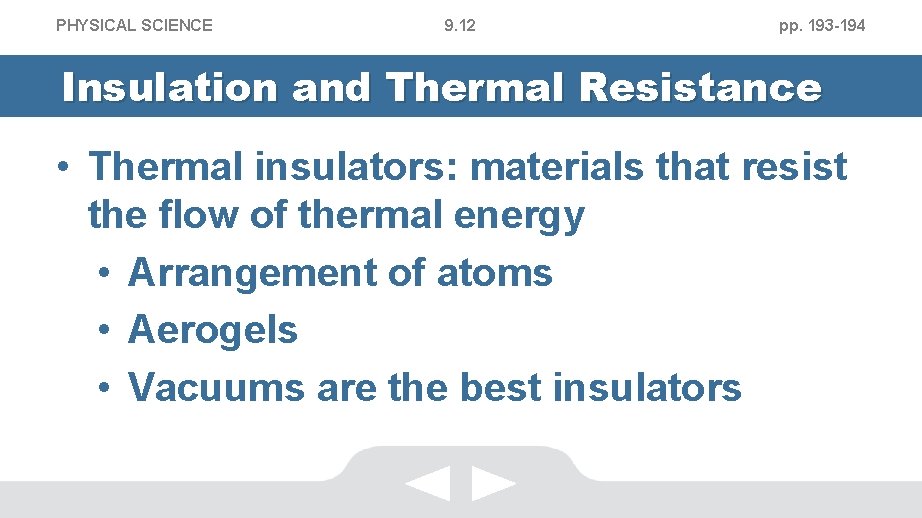 PHYSICAL SCIENCE 9.12 pp. 193-194

Insulation and Thermal Resistance

• Thermal insulators: materials that resist the flow of thermal energy
• Arrangement of atoms
• Aerogels
• Vacuums are the best insulators